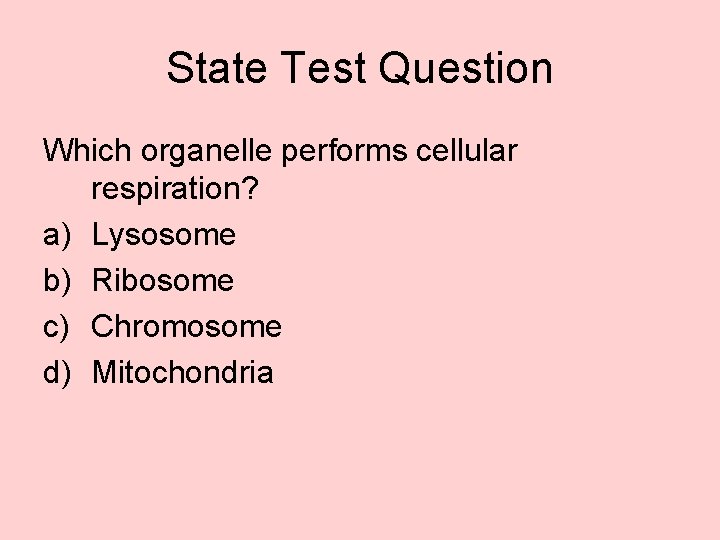 State Test Question

Which organelle performs cellular respiration?

a) Lysosome
b) Ribosome
c) Chromosome
d) Mitochondria